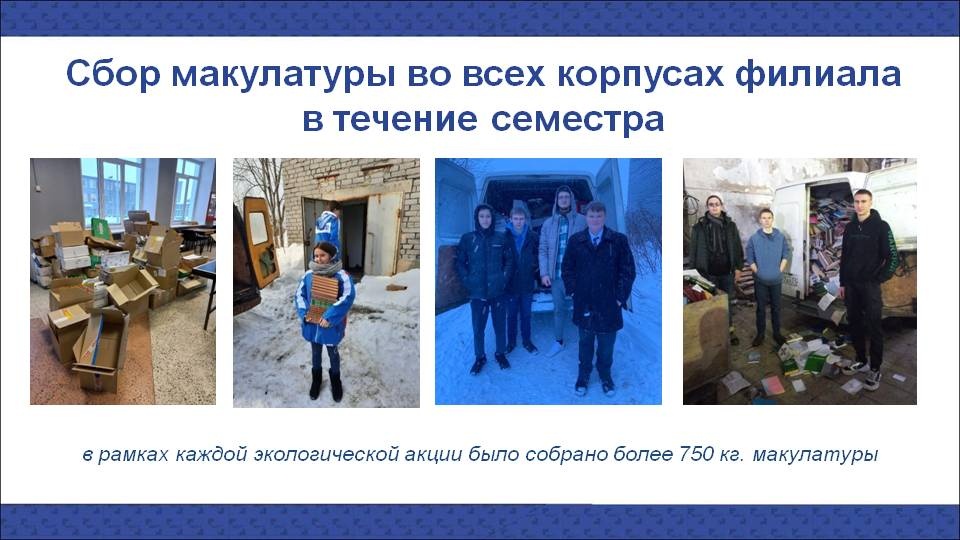 Сбор макулатуры во всех корпусах филиала в течение семестра

в рамках каждой экологической акции было собрано более 750 кг. макулатуры